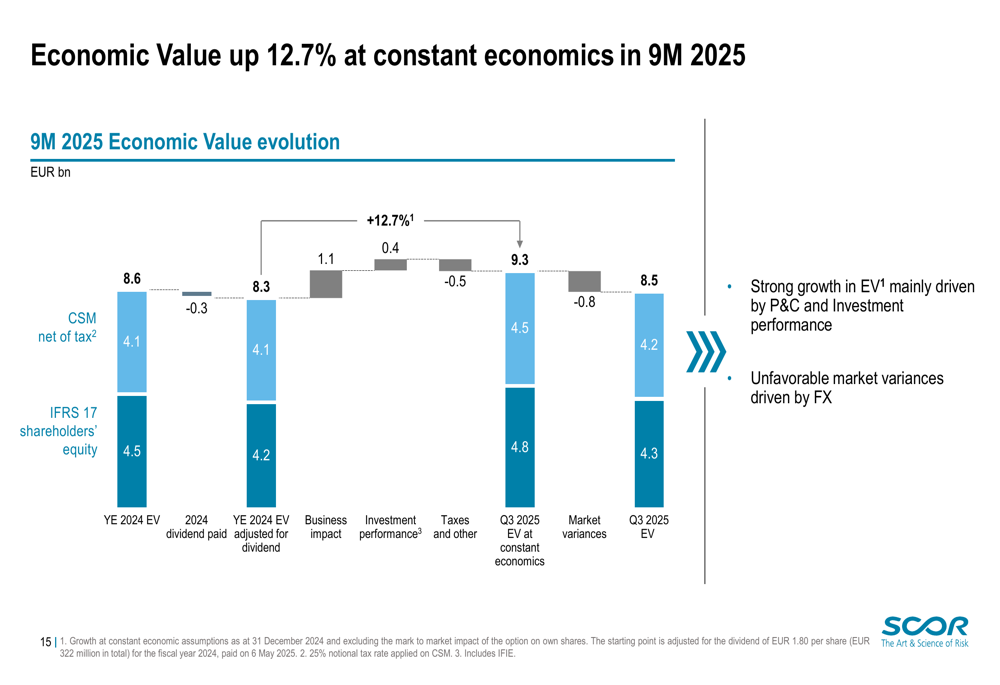 Economic Value up 12.7% at constant economics in 9M 2025

9M 2025 Economic Value evolution

EUR bn

+12.7%$^1$

CSM net of tax$^2$

IFRS 17 shareholders' equity

8.6
4.1
4.5

-0.3

8.3
4.1
4.2

1.1

0.4

-0.5

9.3
4.5
4.8

-0.8

8.5
4.2
4.3

YE 2024 EV

2024 dividend paid

YE 2024 EV adjusted for dividend

Business impact

Investment performance$^3$

Taxes and other

Q3 2025 EV at constant economics

Market variances

Q3 2025 EV

• Strong growth in EV$^1$ mainly driven by P&C and Investment performance

• Unfavorable market variances driven by FX

15 | 1. Growth at constant economic assumptions as at 31 December 2024 and excluding the mark to market impact of the option on own shares. The starting point is adjusted for the dividend of EUR 1.80 per share (EUR 322 million in total) for the fiscal year 2024, paid on 6 May 2025. 2. 25% notional tax rate applied on CSM. 3. Includes IFIE.

SCOR
The Art & Science of Risk